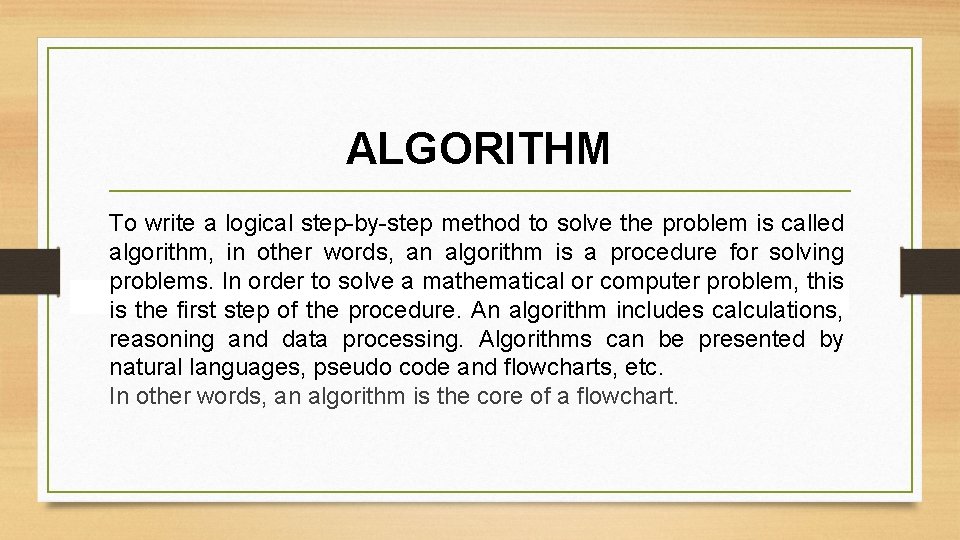 ALGORITHM

To write a logical step-by-step method to solve the problem is called algorithm, in other words, an algorithm is a procedure for solving problems. In order to solve a mathematical or computer problem, this is the first step of the procedure. An algorithm includes calculations, reasoning and data processing. Algorithms can be presented by natural languages, pseudo code and flowcharts, etc.
In other words, an algorithm is the core of a flowchart.